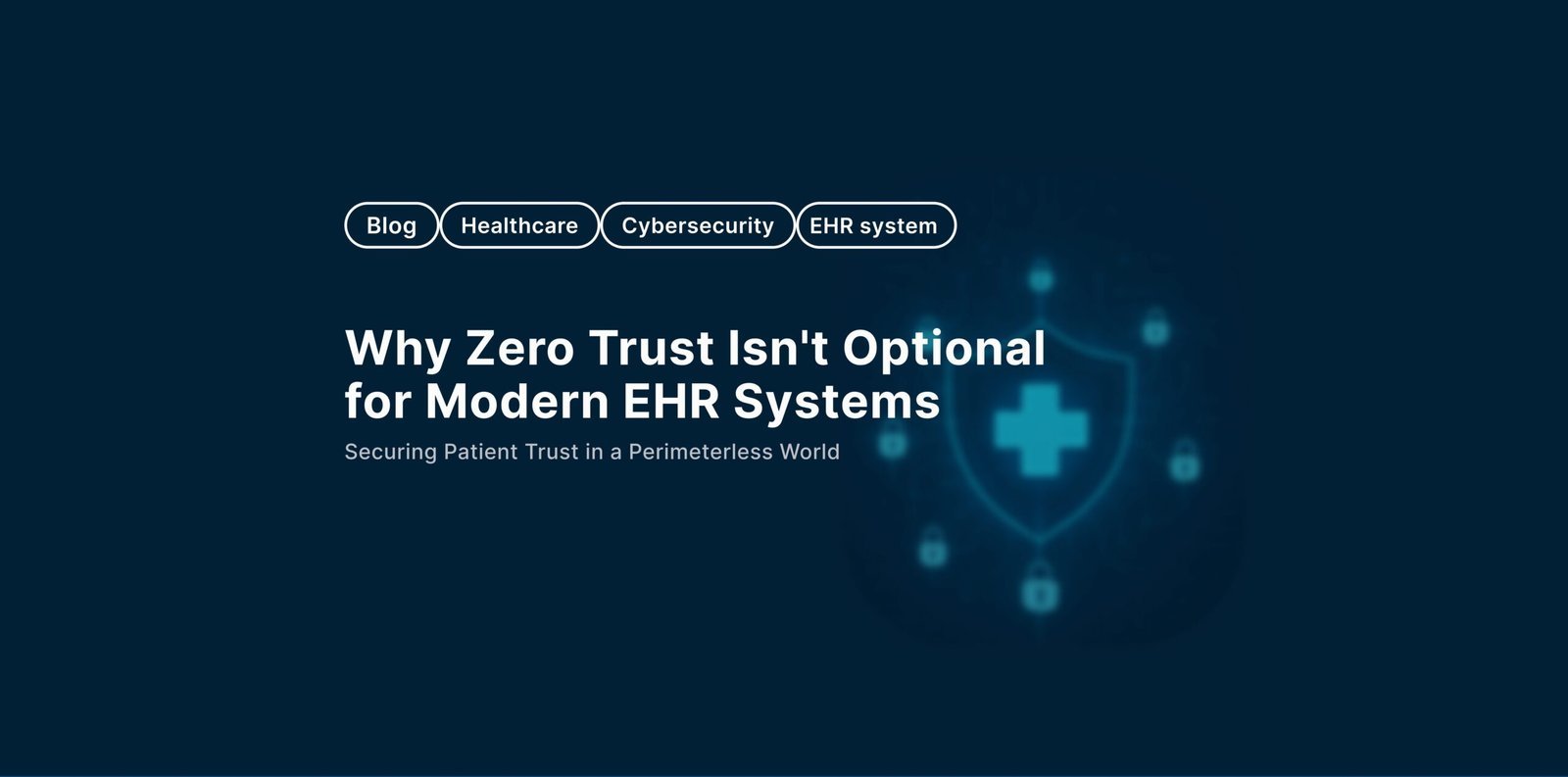 Blog Healthcare Cybersecurity EHR system

Why Zero Trust Isn't Optional for Modern EHR Systems

Securing Patient Trust in a Perimeterless World